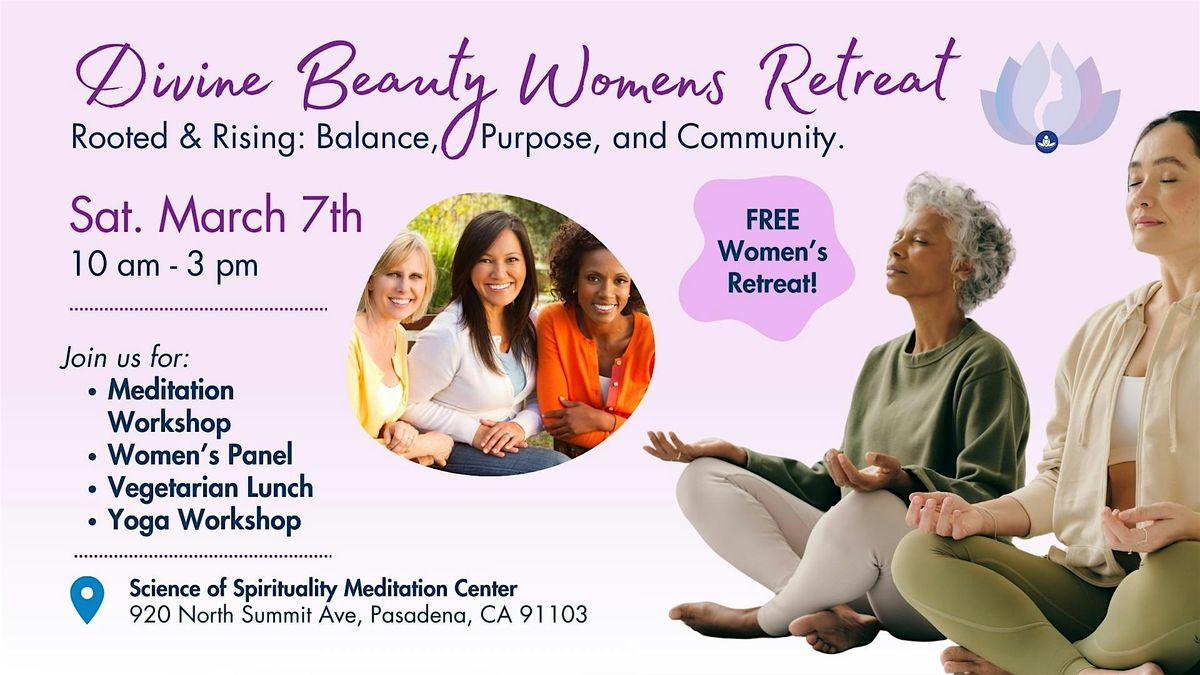 Divine Beauty Womens Retreat

Rooted & Rising: Balance, Purpose, and Community.

Sat. March 7th
10 am - 3 pm

FREE Women's Retreat!

Join us for:
• Meditation Workshop
• Women's Panel
• Vegetarian Lunch
• Yoga Workshop

Science of Spirituality Meditation Center
920 North Summit Ave, Pasadena, CA 91103